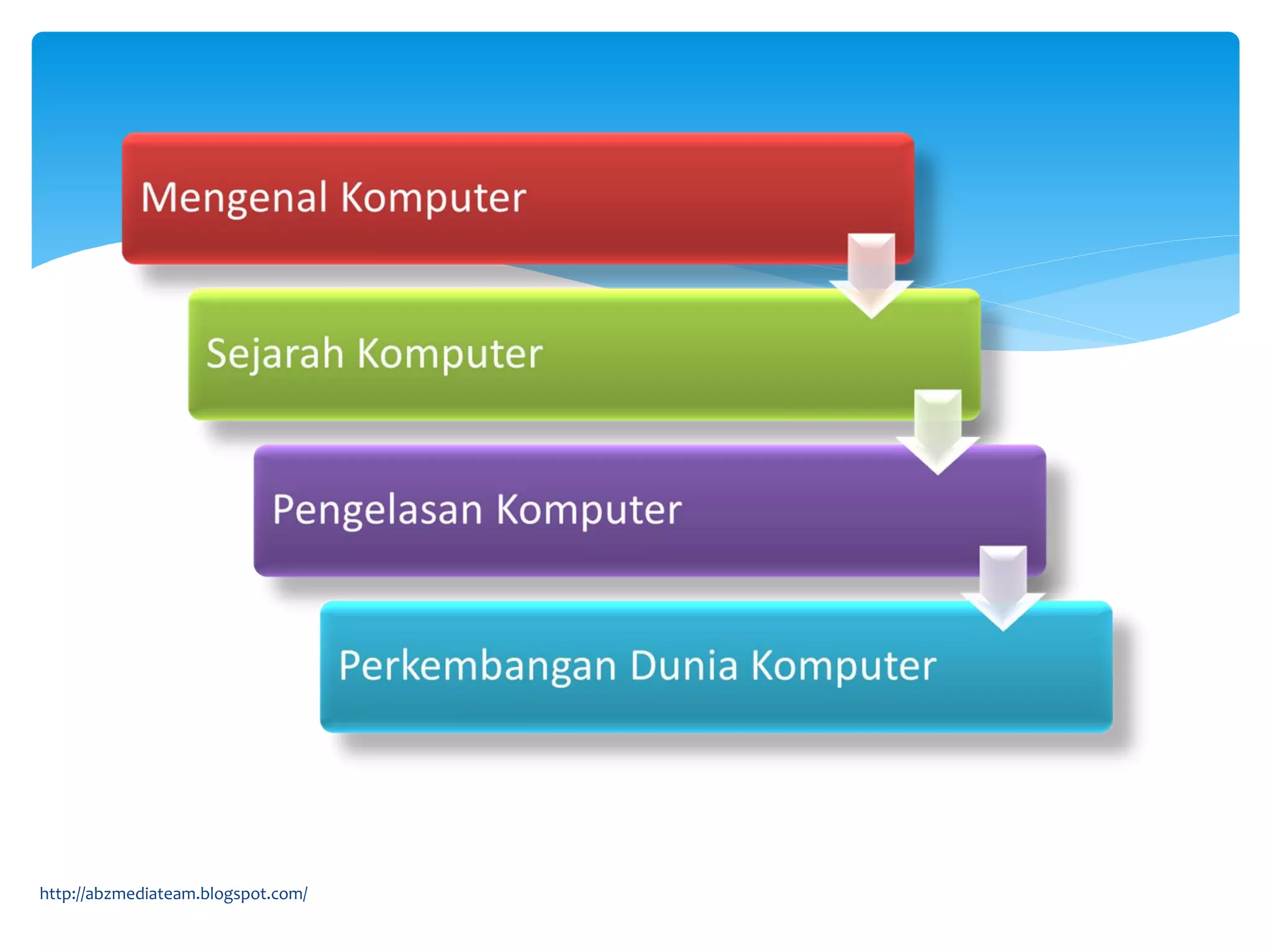 Mengenal Komputer

Sejarah Komputer

Pengelasan Komputer

Perkembangan Dunia Komputer

http://abzmediateam.blogspot.com/